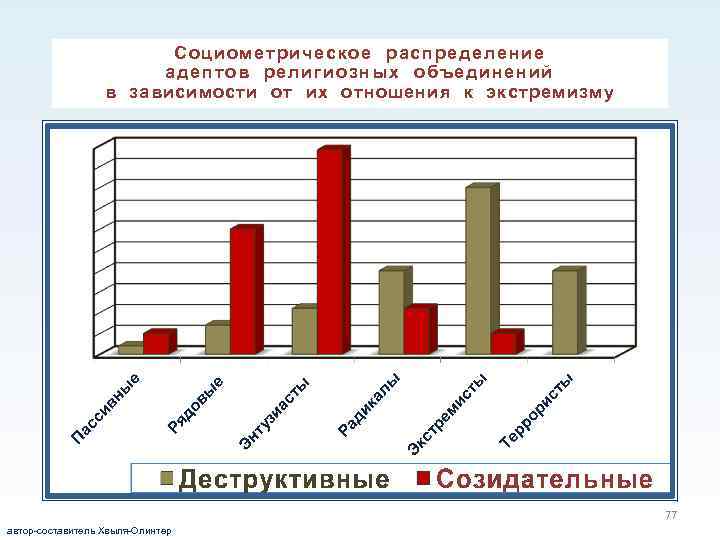 Социометрическое распределение адептов религиозных объединений в зависимости от их отношения к экстремизму

Пассивные
Рядовые
Энтузиасты
Радикалы
Экстремисты
Террористы

Деструктивные Созидательные

77

автор-составитель Хвыля-Олинтер